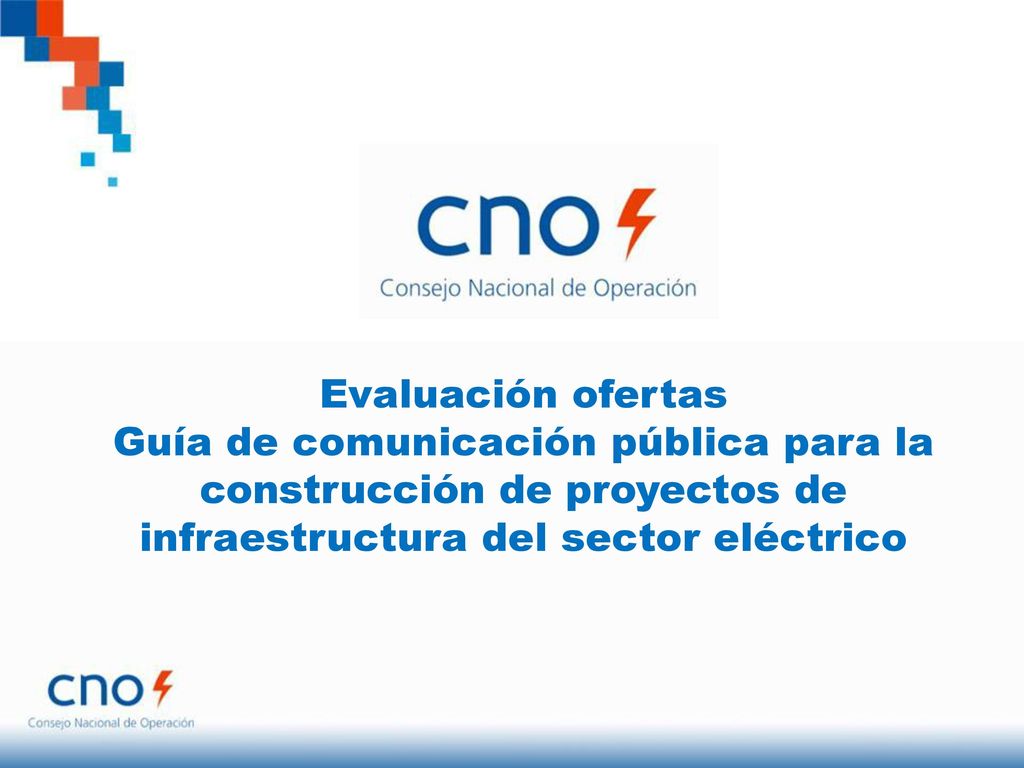 cno
Consejo Nacional de Operación

Evaluación ofertas
Guía de comunicación pública para la construcción de proyectos de infraestructura del sector eléctrico

cno
Consejo Nacional de Operación